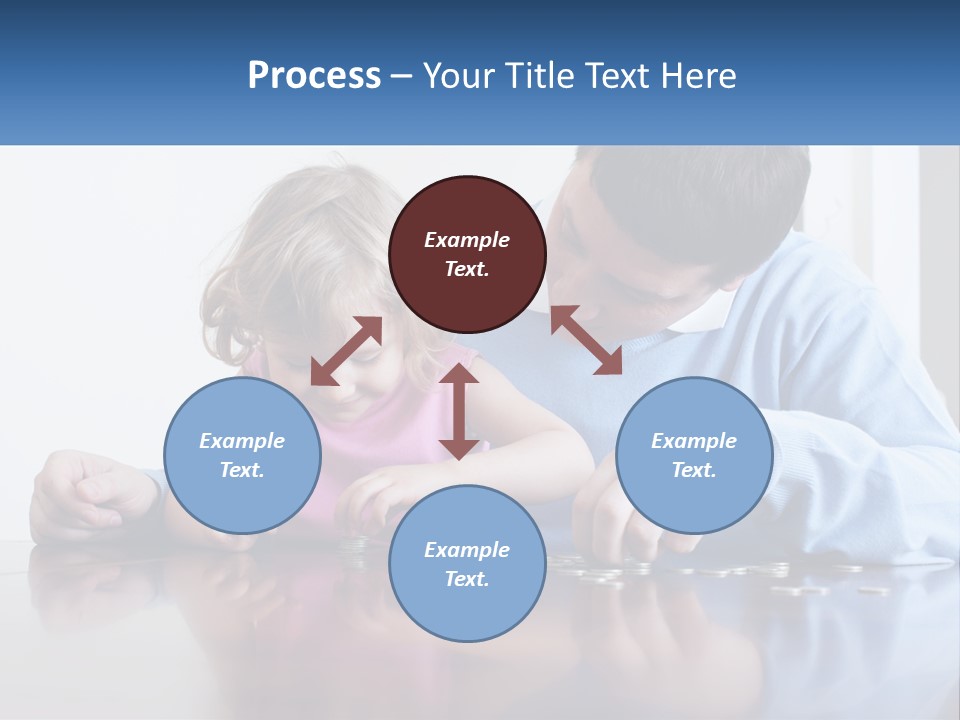 Process – Your Title Text Here

Example Text.

Example Text.

Example Text.

Example Text.